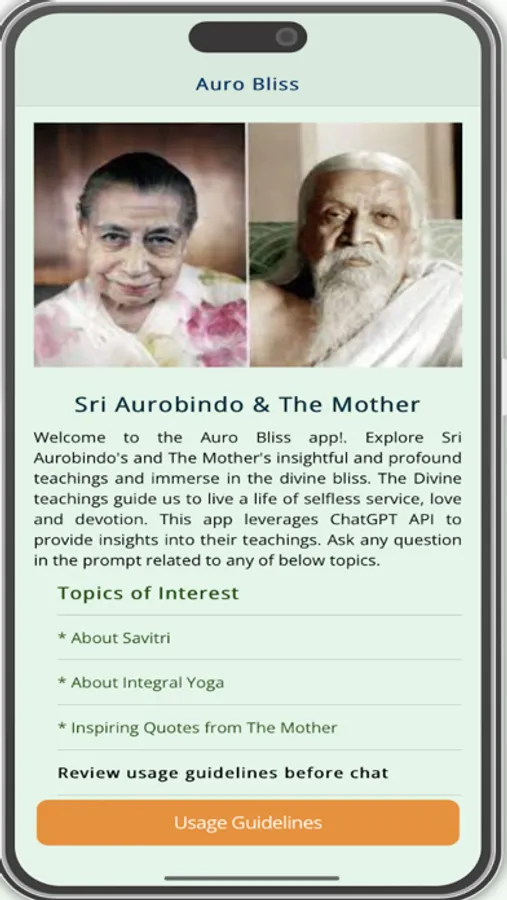 Auro Bliss

Sri Aurobindo & The Mother

Welcome to the Auro Bliss app!. Explore Sri Aurobindo's and The Mother's insightful and profound teachings and immerse in the divine bliss. The Divine teachings guide us to live a life of selfless service, love and devotion. This app leverages ChatGPT API to provide insights into their teachings. Ask any question in the prompt related to any of below topics.

Topics of Interest

* About Savitri

* About Integral Yoga

* Inspiring Quotes from The Mother

Review usage guidelines before chat

Usage Guidelines